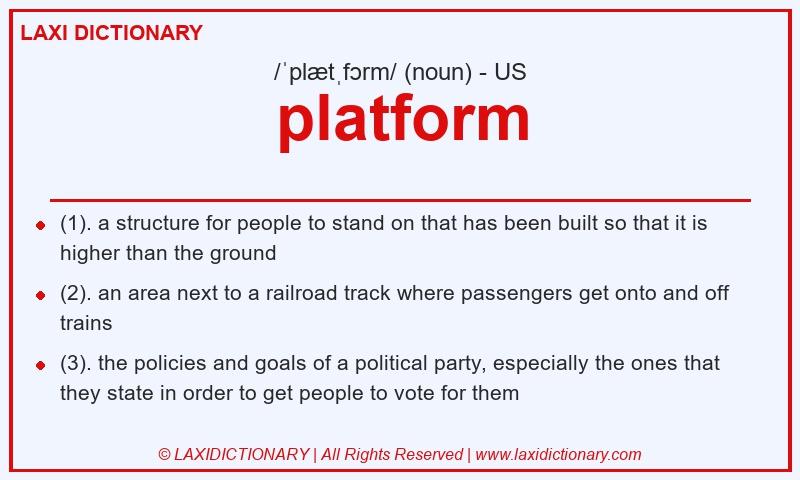 LAXI DICTIONARY

/ˈplætˌfɔrm/ (noun) - US

platform

- (1). a structure for people to stand on that has been built so that it is higher than the ground
- (2). an area next to a railroad track where passengers get onto and off trains
- (3). the policies and goals of a political party, especially the ones that they state in order to get people to vote for them

© LAXIDICTIONARY | All Rights Reserved | www.laxidictionary.com